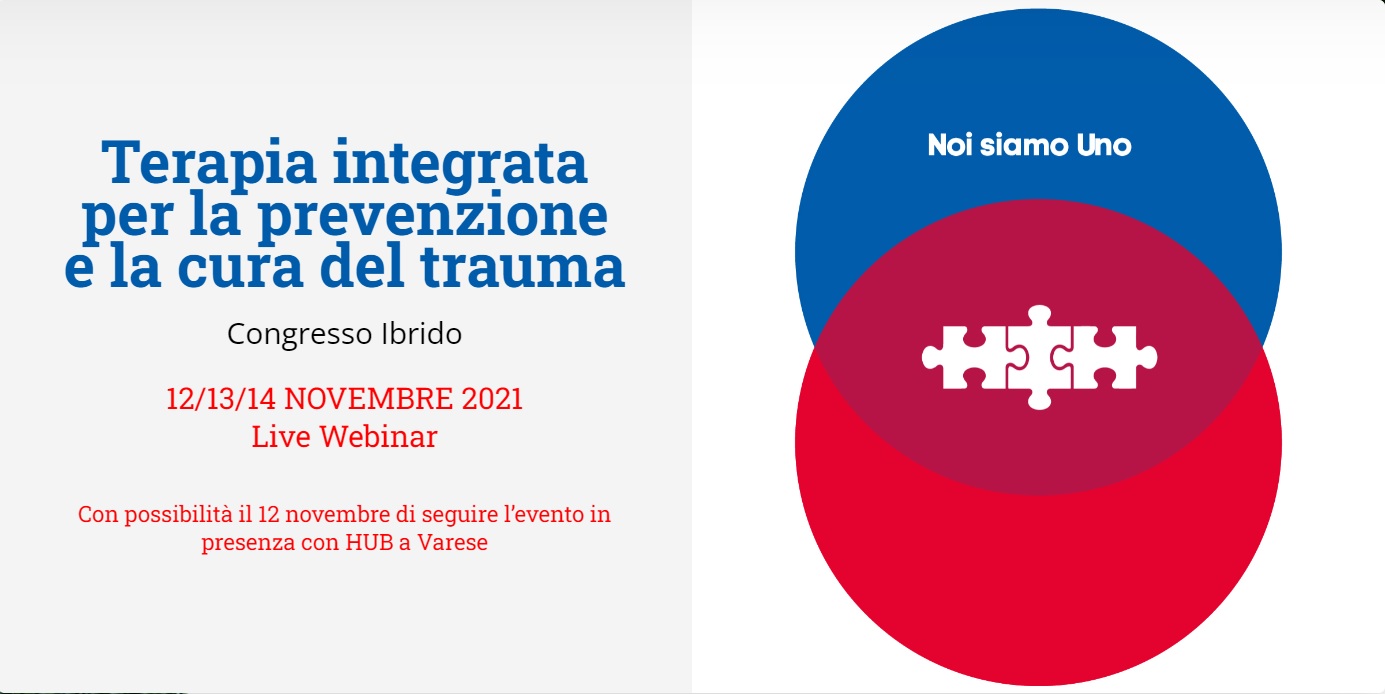 Terapia integrata per la prevenzione e la cura del trauma

Congresso Ibrido

12/13/14 NOVEMBRE 2021
Live Webinar

Con possibilità il 12 novembre di seguire l'evento in presenza con HUB a Varese

Noi siamo Uno